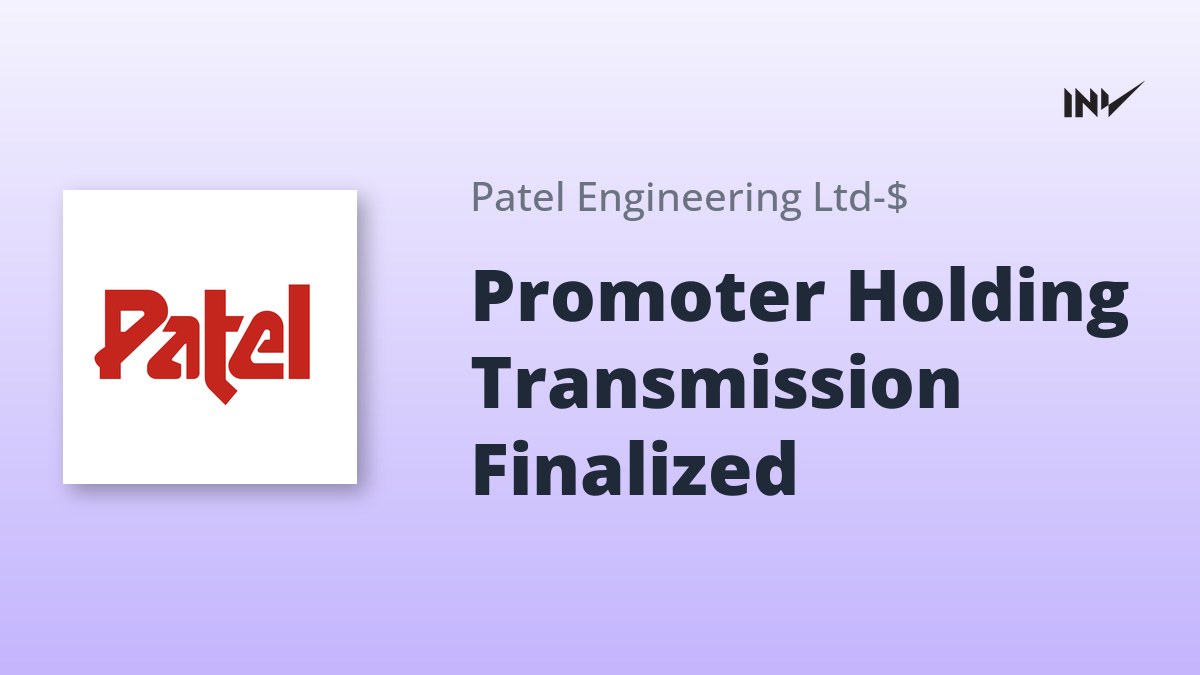 INV

Patel

Patel Engineering Ltd-$

Promoter Holding Transmission Finalized